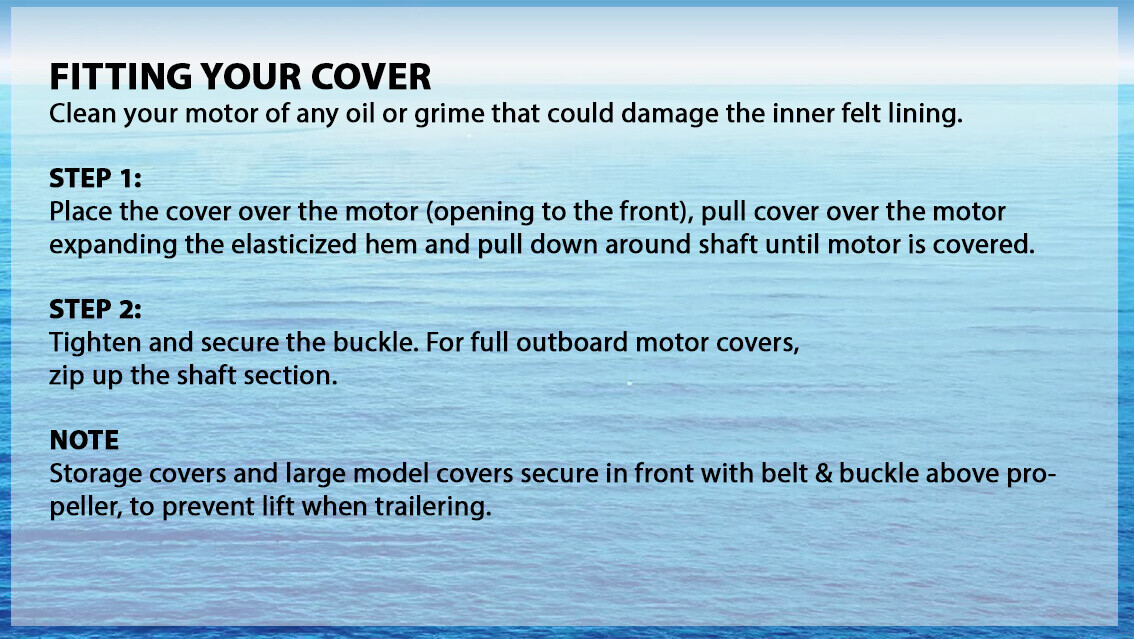 FITTING YOUR COVER
Clean your motor of any oil or grime that could damage the inner felt lining.

STEP 1:
Place the cover over the motor (opening to the front), pull cover over the motor expanding the elasticized hem and pull down around shaft until motor is covered.

STEP 2:
Tighten and secure the buckle. For full outboard motor covers, zip up the shaft section.

NOTE
Storage covers and large model covers secure in front with belt & buckle above propeller, to prevent lift when trailering.